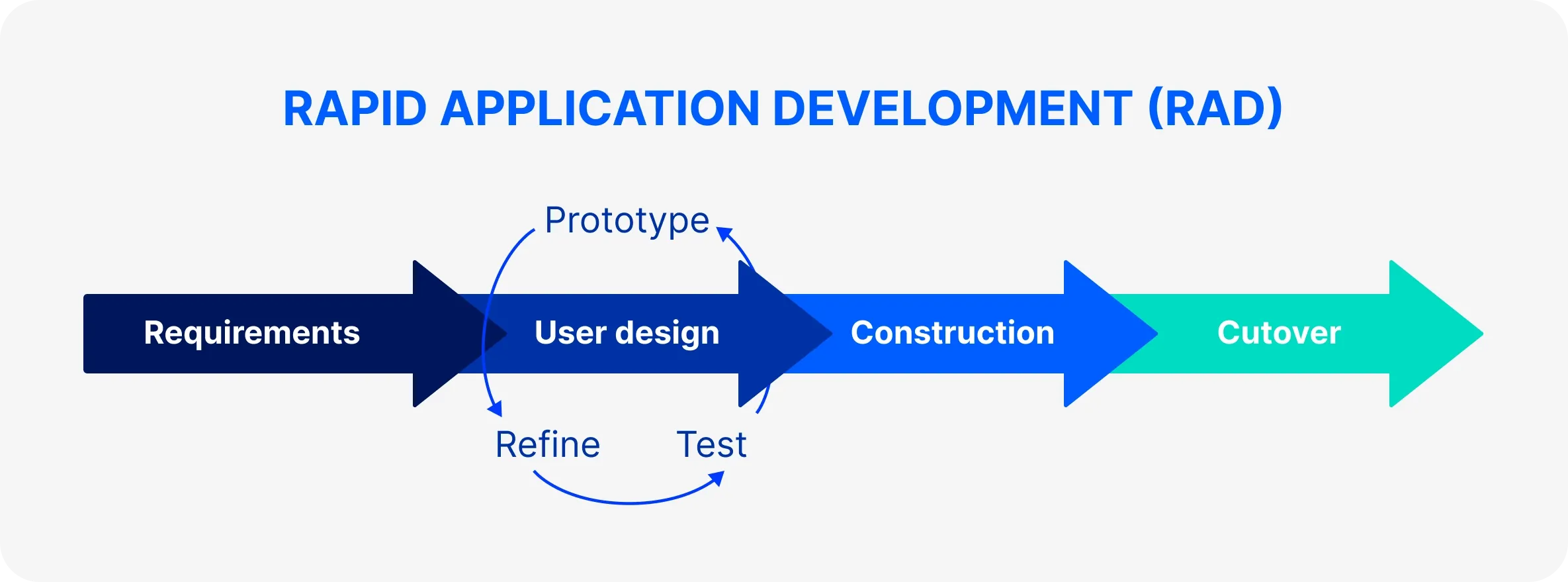 RAPID APPLICATION DEVELOPMENT (RAD)

Prototype

Requirements

User design

Construction

Cutover

Refine

Test